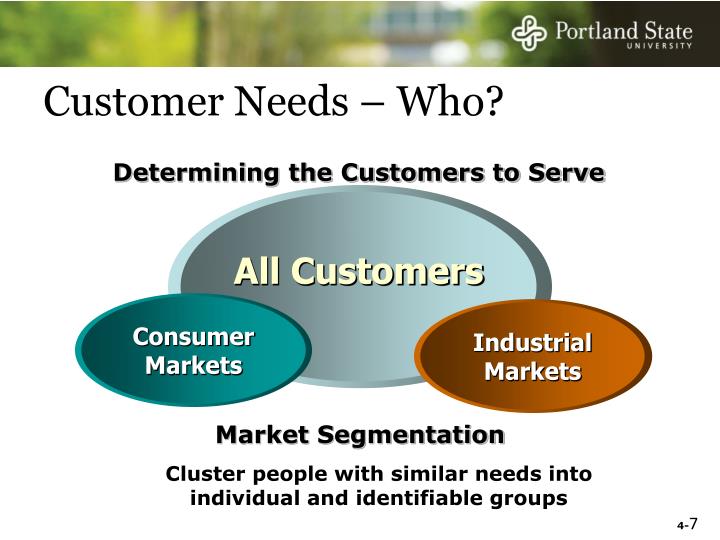 Portland State
UNIVERSITY

Customer Needs – Who?

Determining the Customers to Serve

All Customers

Consumer Markets

Industrial Markets

Market Segmentation

Cluster people with similar needs into individual and identifiable groups

4-7